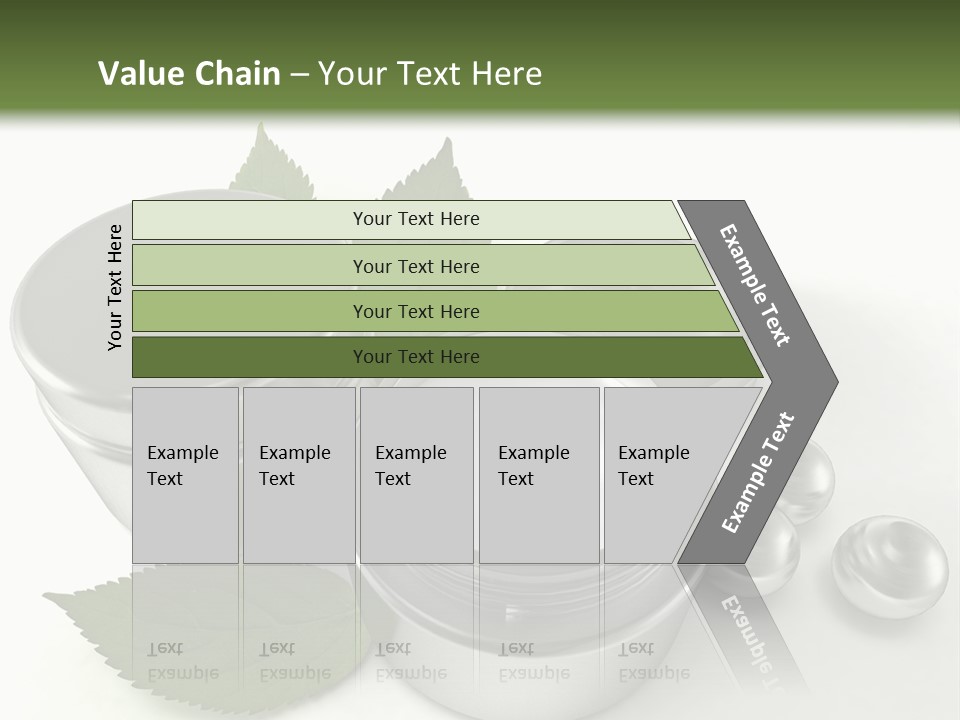 Value Chain – Your Text Here

Your Text Here

Your Text Here

Your Text Here

Your Text Here

Your Text Here

Example Text

Example Text

Example Text

Example Text

Example Text

Example Text

Example Text